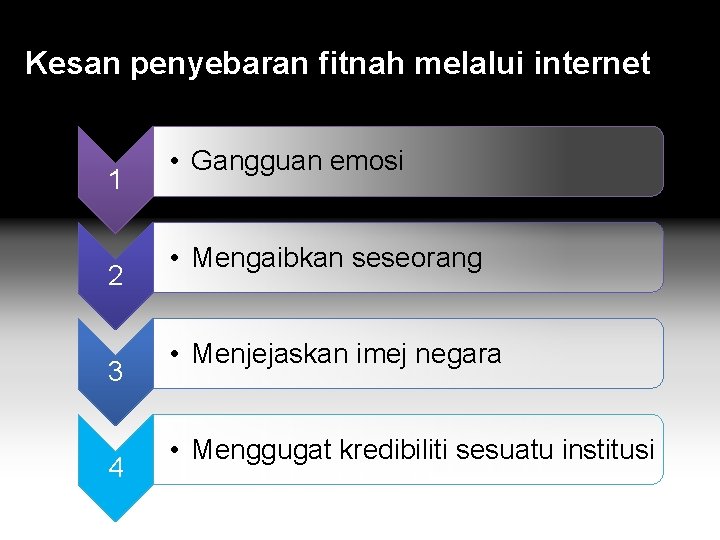 Kesan penyebaran fitnah melalui internet

1
• Gangguan emosi

2
• Mengaibkan seseorang

3
• Menjejaskan imej negara

4
• Menggugat kredibiliti sesuatu institusi